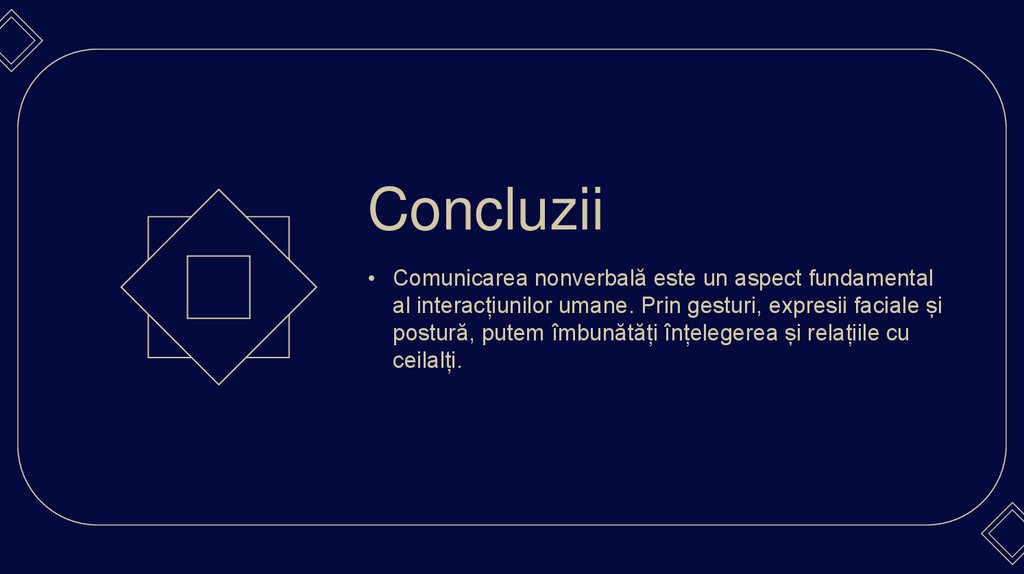 Concluzii

• Comunicarea nonverbală este un aspect fundamental al interacțiunilor umane. Prin gesturi, expresii faciale și postură, putem îmbunătăți înțelegerea și relațiile cu ceilalți.